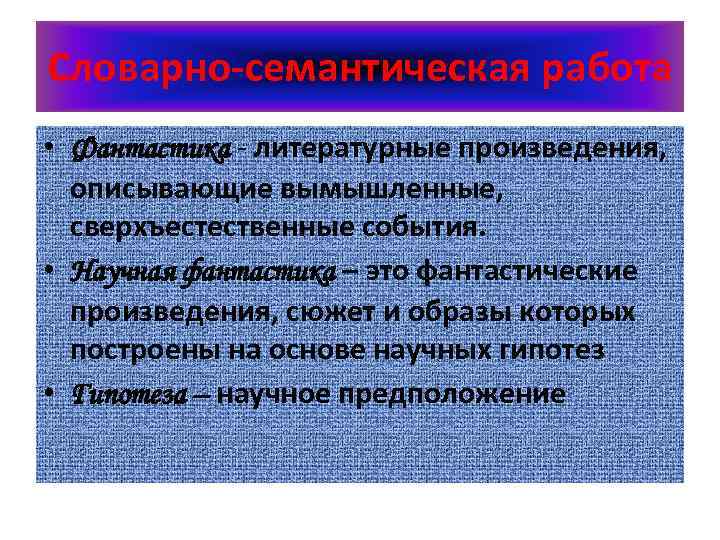 Словарно-семантическая работа

• Фантастика - литературные произведения, описывающие вымышленные, сверхъестественные события.
• Научная фантастика – это фантастические произведения, сюжет и образы которых построены на основе научных гипотез
• Гипотеза – научное предположение